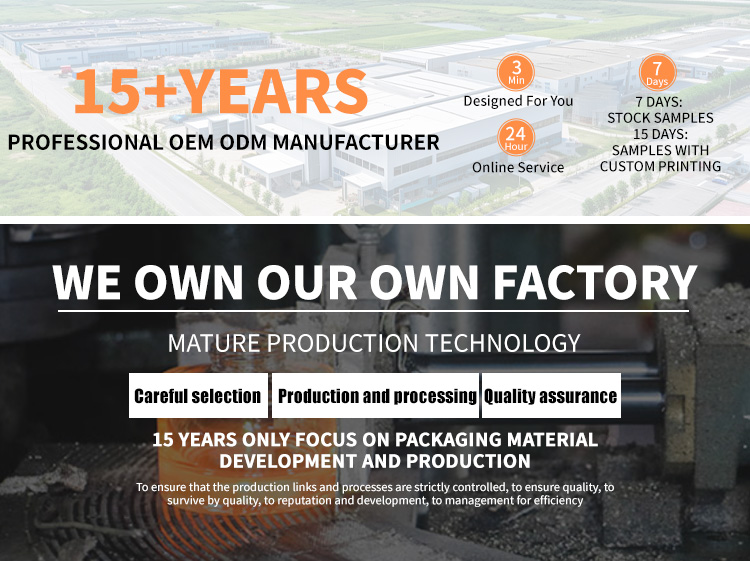 15+YEARS

PROFESSIONAL OEM ODM MANUFACTURER

3 Min

Designed For You

24 Hour

Online Service

7 Days

7 DAYS: STOCK SAMPLES 15 DAYS: SAMPLES WITH CUSTOM PRINTING

WE OWN OUR OWN FACTORY

MATURE PRODUCTION TECHNOLOGY

Careful selection

Production and processing

Quality assurance

15 YEARS ONLY FOCUS ON PACKAGING MATERIAL DEVELOPMENT AND PRODUCTION

To ensure that the production links and processes are strictly controlled, to ensure quality, to survive by quality, to reputation and development, to management for efficiency